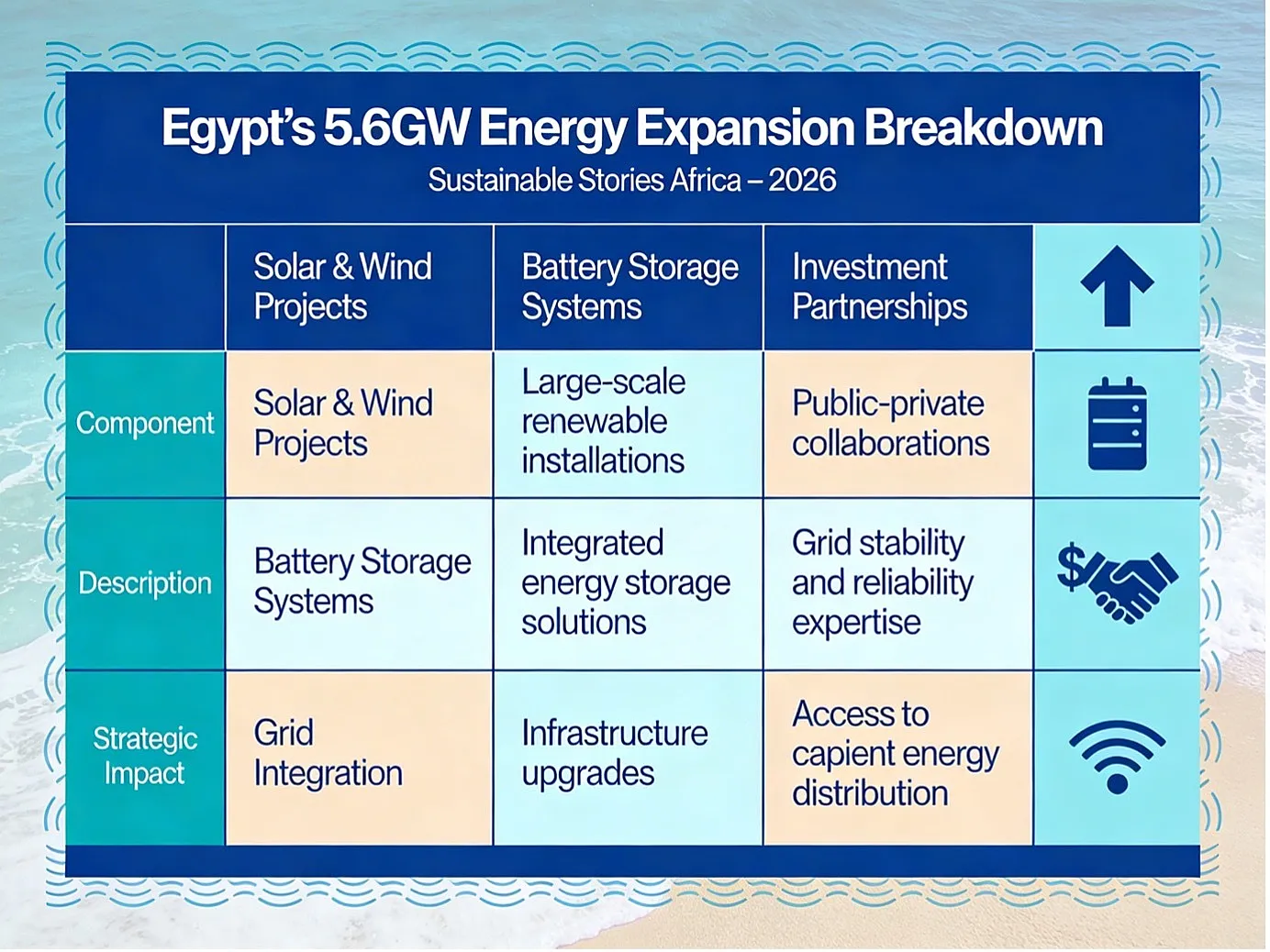 Egypt's 5.6GW Energy Expansion Breakdown

Sustainable Stories Africa – 2026

| | Solar & Wind Projects | Battery Storage Systems | Investment Partnerships | |
|---|---|---|---|---|
| Component | Solar & Wind Projects | Large-scale renewable installations | Public-private collaborations | |
| Description | Battery Storage Systems | Integrated energy storage solutions | Grid stability and reliability expertise | $ |
| Strategic Impact | Grid Integration | Infrastructure upgrades | Access to capient energy distribution | |